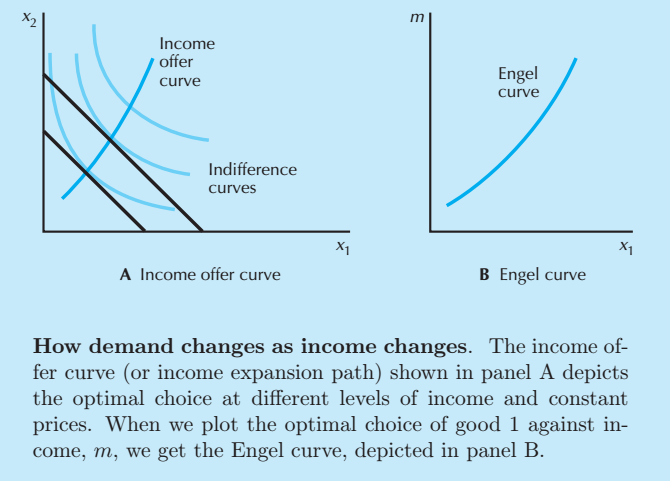 $x_2$

Income offer curve

Indifference curves

$x_1$

**A** Income offer curve

$m$

Engel curve

$x_1$

**B** Engel curve

**How demand changes as income changes**. The income offer curve (or income expansion path) shown in panel A depicts the optimal choice at different levels of income and constant prices. When we plot the optimal choice of good 1 against income, $m$, we get the Engel curve, depicted in panel B.